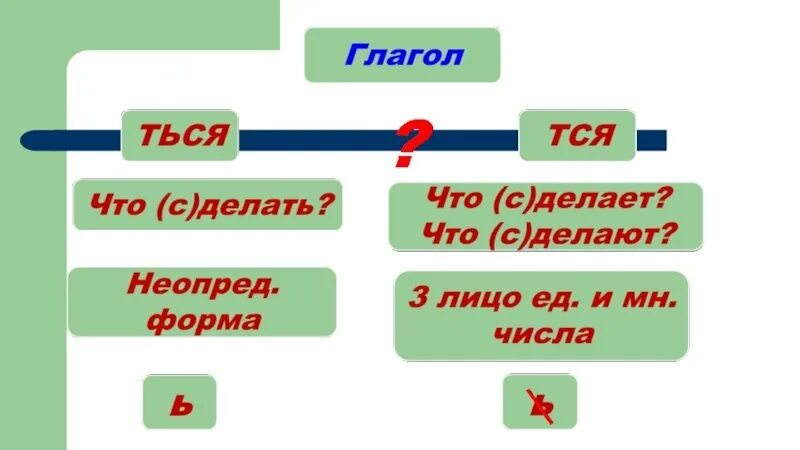 Глагол

ТЬСЯ

?

ТСЯ

Что (с)делать?

Что (с)делает?
Что (с)делают?

Неопред. форма

3 лицо ед. и мн. числа

ь

ь